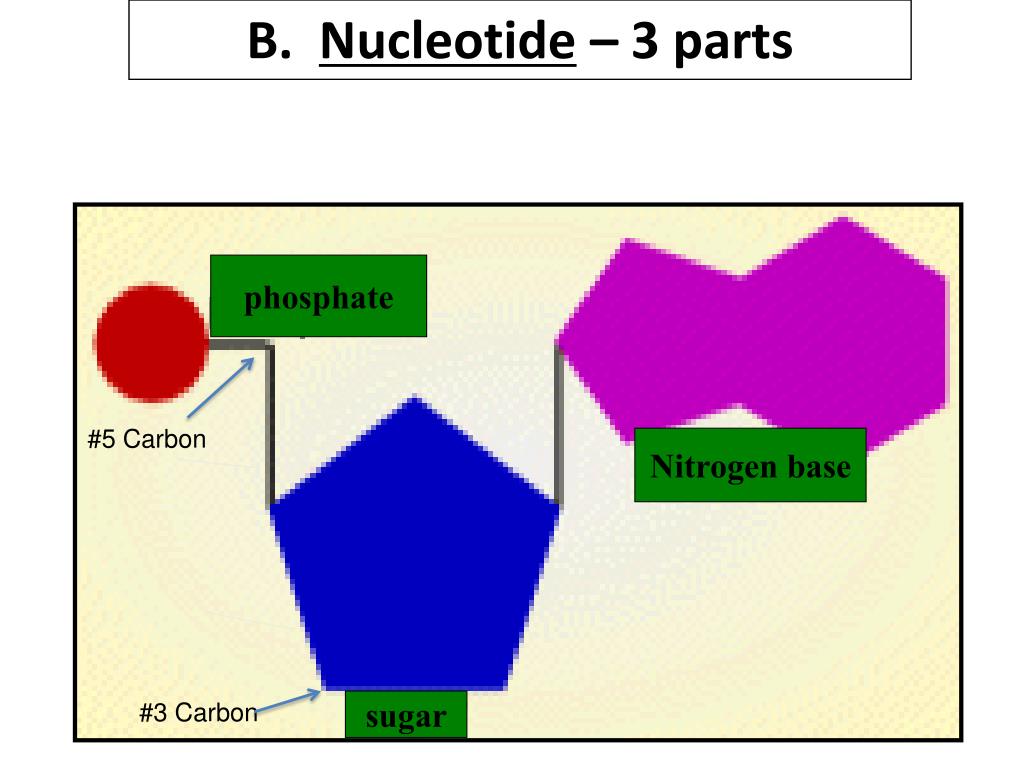 B. Nucleotide – 3 parts

phosphate

#5 Carbon

Nitrogen base

#3 Carbon

sugar